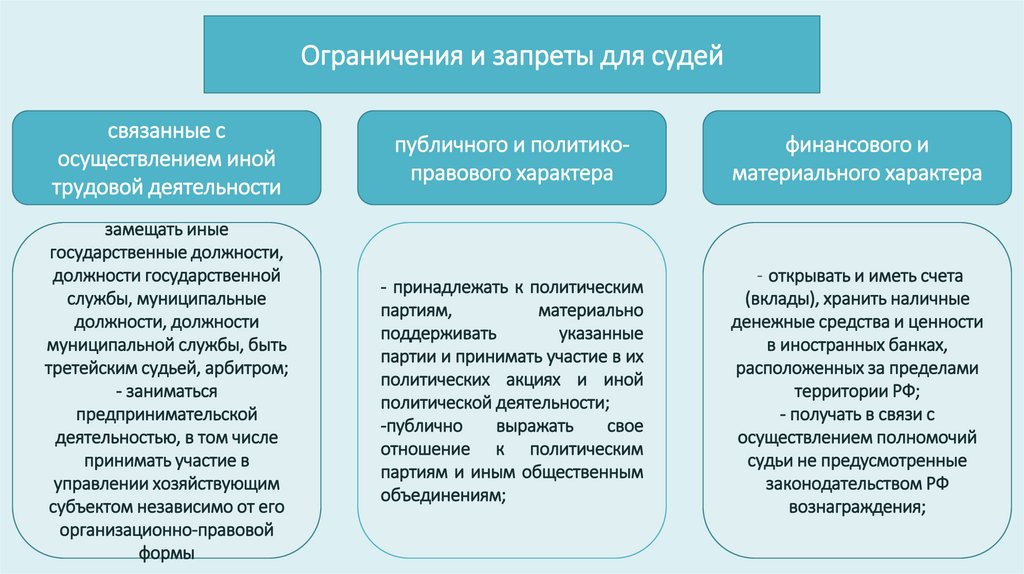 Ограничения и запреты для судей

связанные с осуществлением иной трудовой деятельности

замещать иные государственные должности, должности государственной службы, муниципальные должности, должности муниципальной службы, быть третейским судьей, арбитром;
- заниматься предпринимательской деятельностью, в том числе принимать участие в управлении хозяйствующим субъектом независимо от его организационно-правовой формы

публичного и политико-правового характера

- принадлежать к политическим партиям, материально поддерживать указанные партии и принимать участие в их политических акциях и иной политической деятельности;
-публично выражать свое отношение к политическим партиям и иным общественным объединениям;

финансового и материального характера

- открывать и иметь счета (вклады), хранить наличные денежные средства и ценности в иностранных банках, расположенных за пределами территории РФ;
- получать в связи с осуществлением полномочий судьи не предусмотренные законодательством РФ вознаграждения;